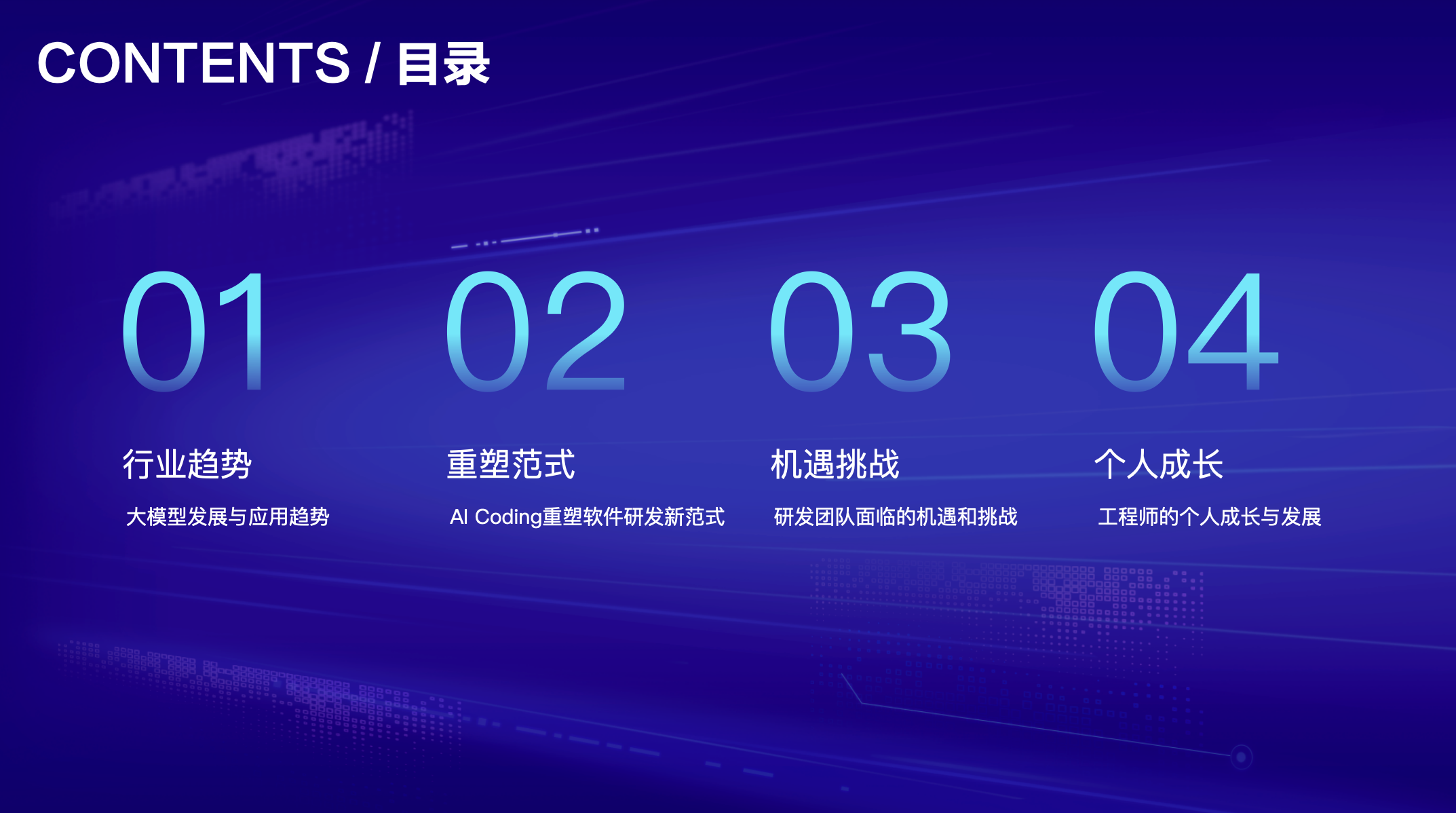 CONTENTS / 目录

01

行业趋势

大模型发展与应用趋势

02

重塑范式

AI Coding重塑软件研发新范式

03

机遇挑战

研发团队面临的机遇和挑战

04

个人成长

工程师的个人成长与发展